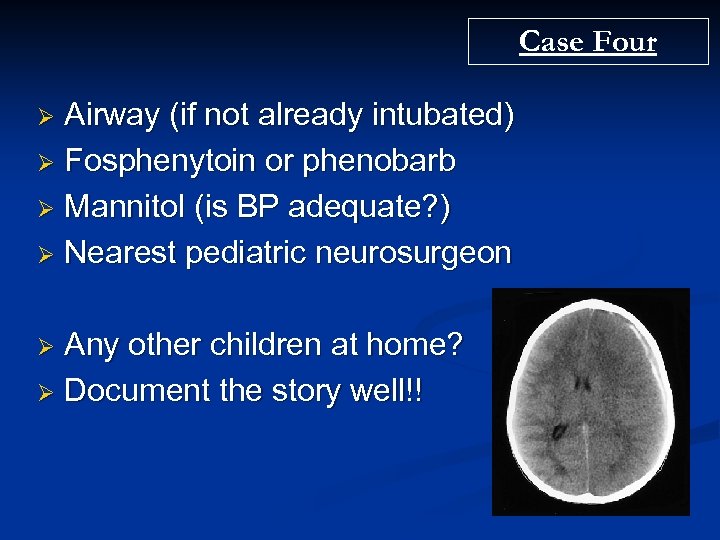 Case Four

➢ Airway (if not already intubated)
➢ Fosphenytoin or phenobarb
➢ Mannitol (is BP adequate?)
➢ Nearest pediatric neurosurgeon

➢ Any other children at home?
➢ Document the story well!!